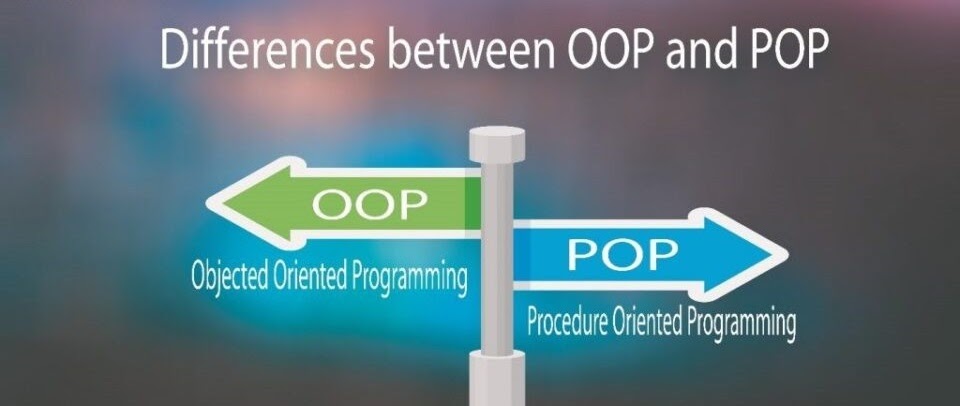 Differences between OOP and POP

OOP

Objected Oriented Programming

POP

Procedure Oriented Programming